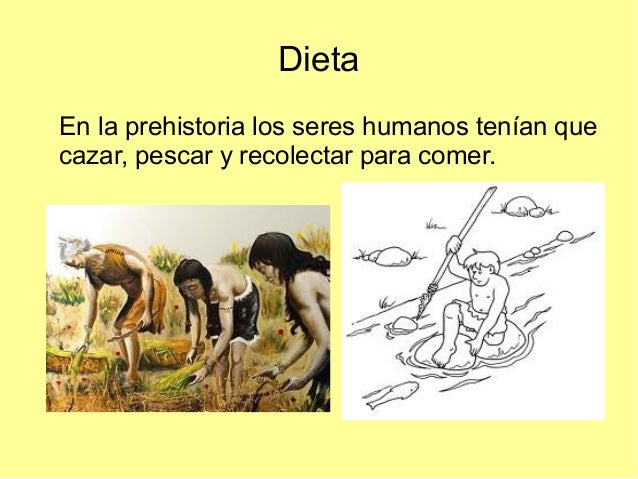 Dieta

En la prehistoria los seres humanos tenían que cazar, pescar y recolectar para comer.